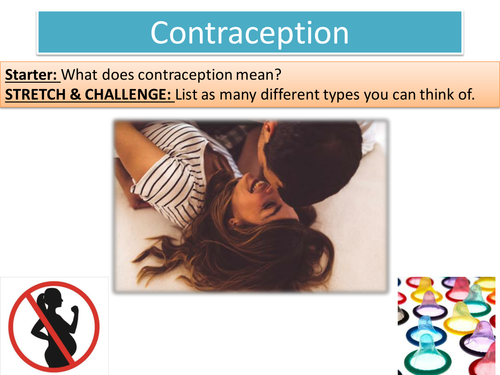 Contraception

Starter: What does contraception mean?
STRETCH & CHALLENGE: List as many different types you can think of.